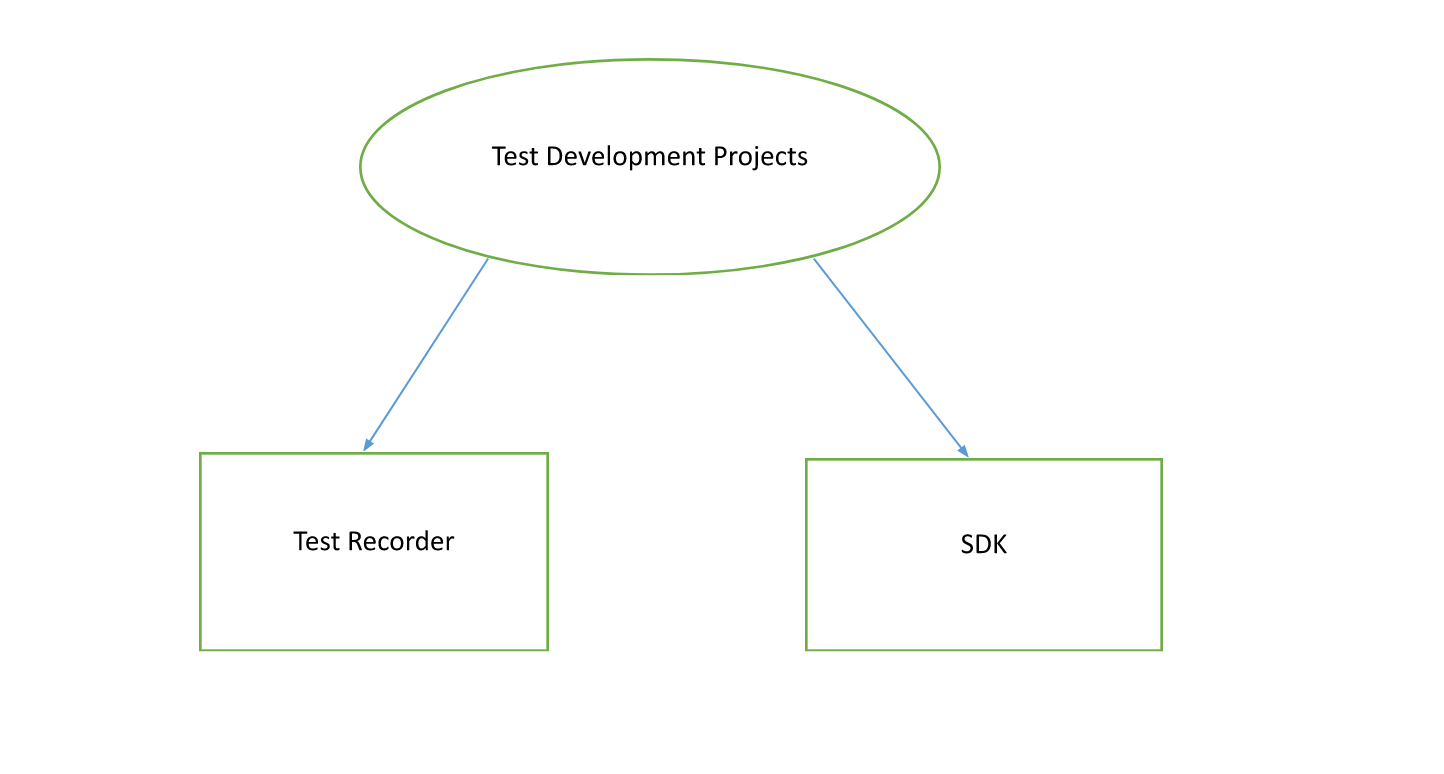 Test Development Projects

Test Recorder

SDK